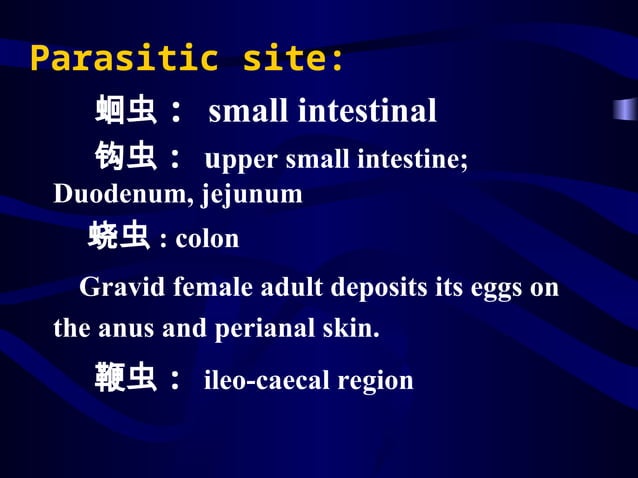 Parasitic site:

蛔虫： small intestinal

钩虫： upper small intestine; Duodenum, jejunum

蛲虫 : colon

Gravid female adult deposits its eggs on the anus and perianal skin.

鞭虫： ileo-caecal region